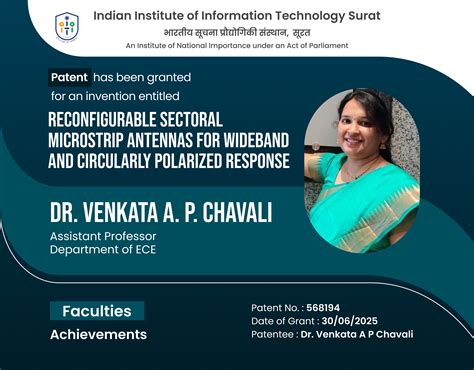 Indian Institute of Information Technology Surat
भारतीय सूचना प्रौद्योगिकी संस्थान, सूरत
An Institute of National Importance under an Act of Parliament

Patent has been granted for an invention entitled

RECONFIGURABLE SECTORAL MICROSTRIP ANTENNAS FOR WIDEBAND AND CIRCULARLY POLARIZED RESPONSE

DR. VENKATA A. P. CHAVALI
Assistant Professor
Department of ECE

Faculties
Achievements

Patent No. : 568194
Date of Grant : 30/06/2025
Patentee : Dr. Venkata A P Chavali